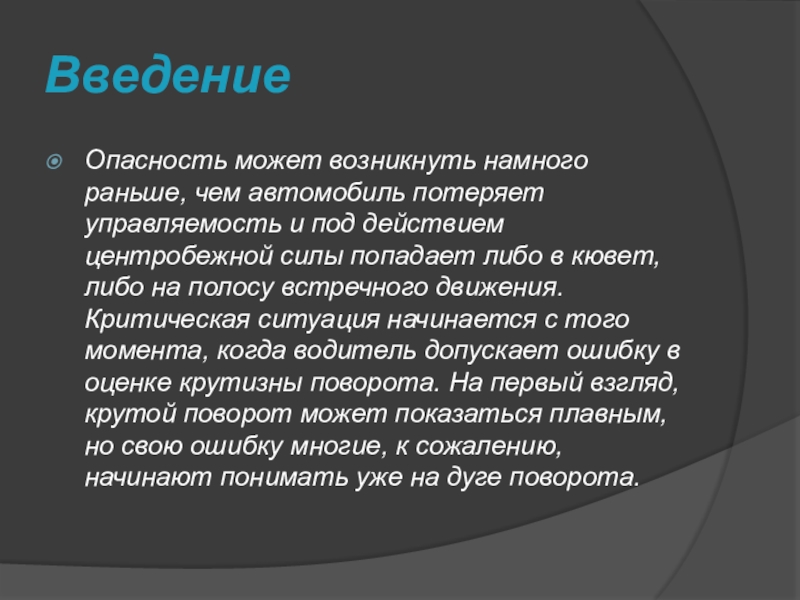 Введение

Опасность может возникнуть намного раньше, чем автомобиль потеряет управляемость и под действием центробежной силы попадает либо в кювет, либо на полосу встречного движения. Критическая ситуация начинается с того момента, когда водитель допускает ошибку в оценке крутизны поворота. На первый взгляд, крутой поворот может показаться плавным, но свою ошибку многие, к сожалению, начинают понимать уже на дуге поворота.